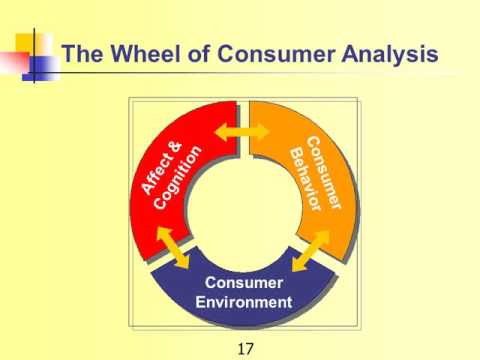 The Wheel of Consumer Analysis

Affect & Cognition

Consumer Behavior

Consumer Environment

17